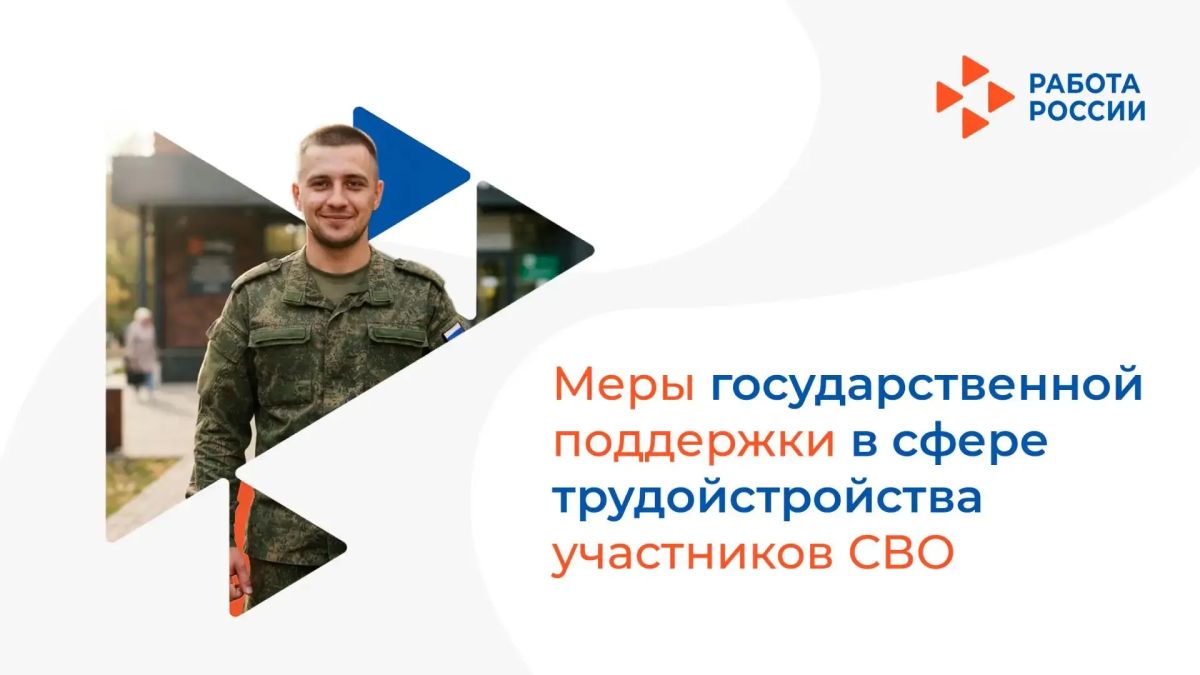 РАБОТА РОССИИ

Меры государственной поддержки в сфере трудойстройства участников СВО